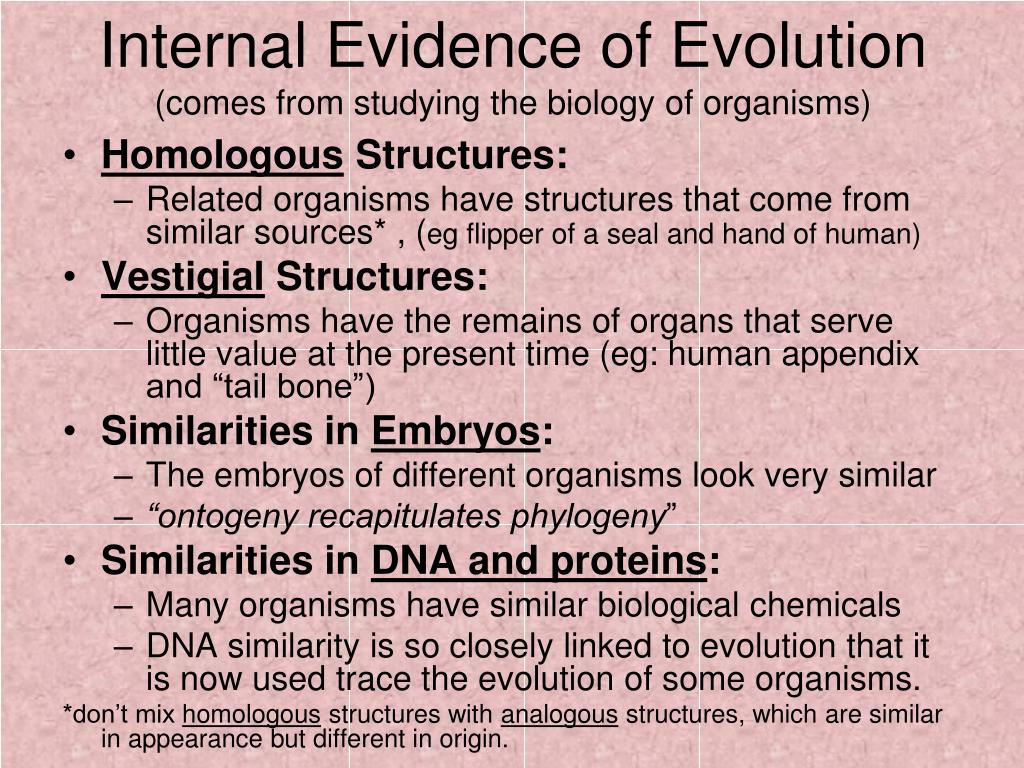 Internal Evidence of Evolution
(comes from studying the biology of organisms)

• Homologous Structures:
– Related organisms have structures that come from similar sources* , (eg flipper of a seal and hand of human)
• Vestigial Structures:
– Organisms have the remains of organs that serve little value at the present time (eg: human appendix and “tail bone”)
• Similarities in Embryos:
– The embryos of different organisms look very similar
– “ontogeny recapitulates phylogeny”
• Similarities in DNA and proteins:
– Many organisms have similar biological chemicals
– DNA similarity is so closely linked to evolution that it is now used trace the evolution of some organisms.

*don’t mix homologous structures with analogous structures, which are similar in appearance but different in origin.